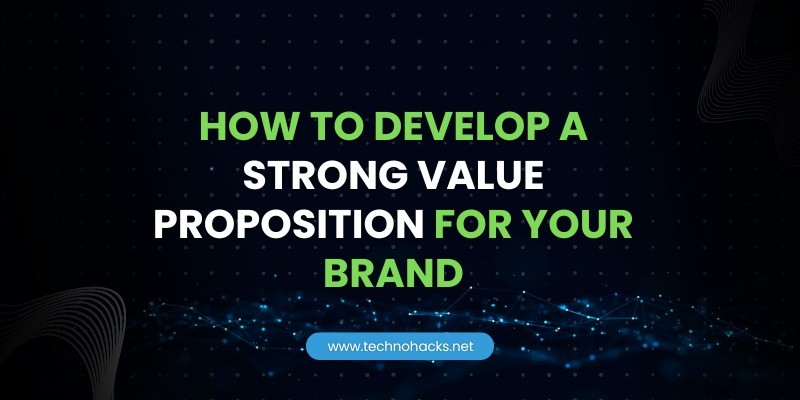 HOW TO DEVELOP A STRONG VALUE PROPOSITION FOR YOUR BRAND

www.technohacks.net